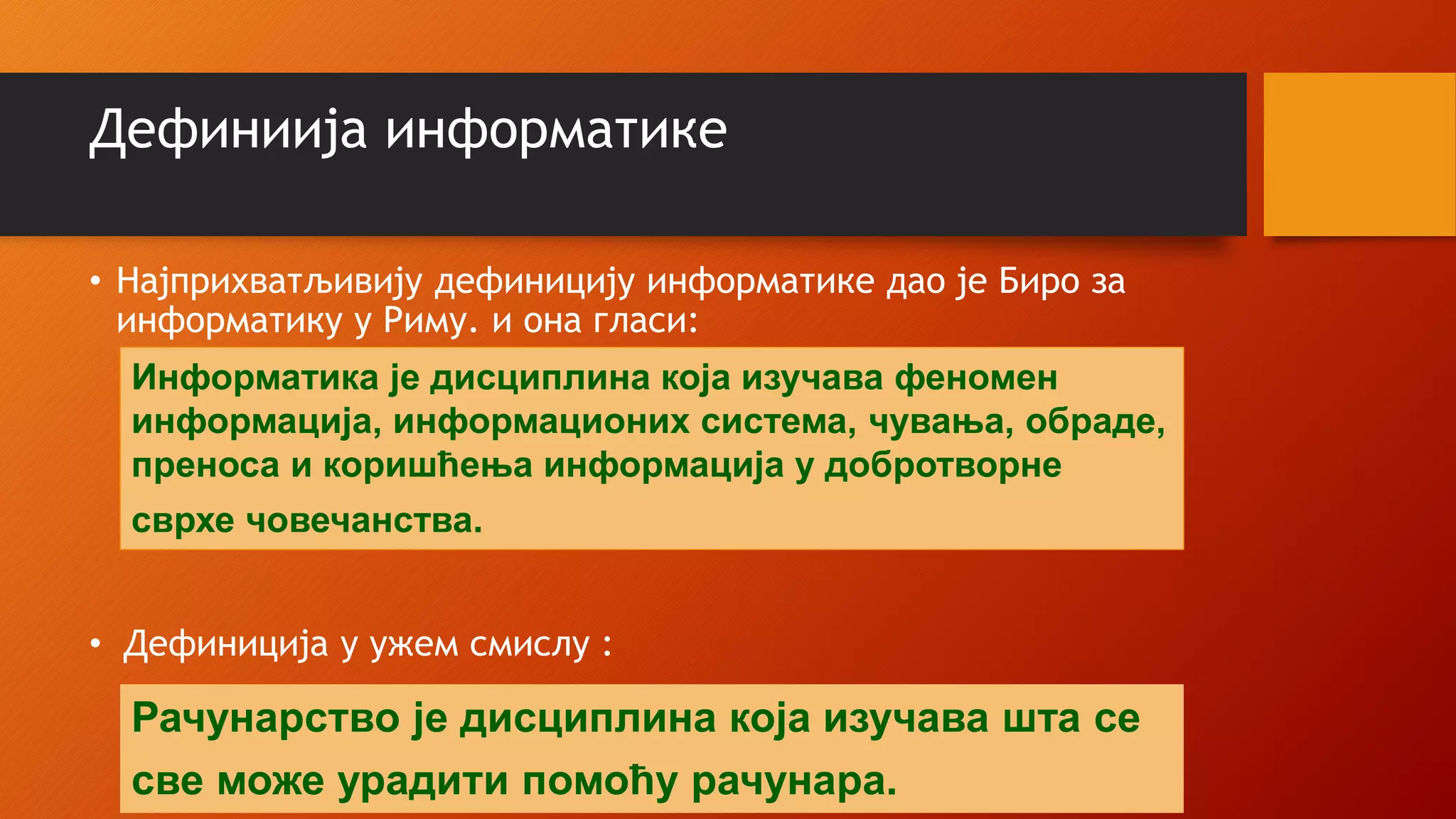 Дефиниија информатике

• Најприхватљивију дефиницију информатике дао је Биро за информатику у Риму. и она гласи:

Информатика је дисциплина која изучава феномен информација, информационих система, чувања, обраде, преноса и коришћења информација у добротворне сврхе човечанства.

• Дефиниција у ужем смислу :

Рачунарство је дисциплина која изучава шта се све може урадити помоћу рачунара.